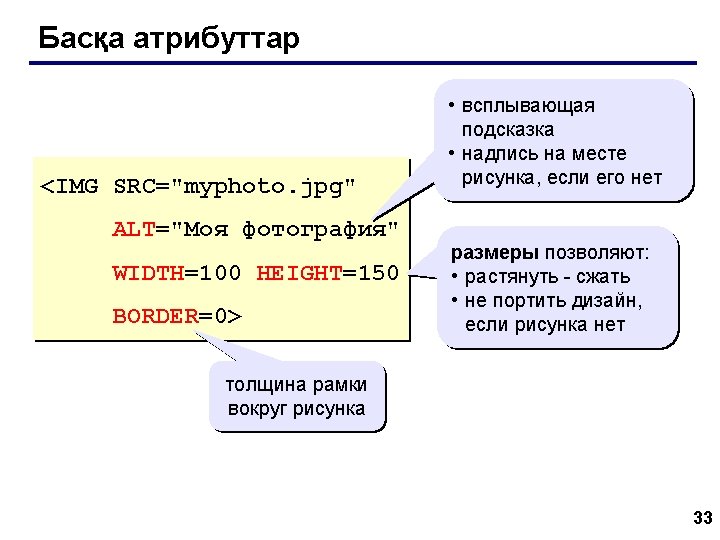 Басқа атрибуттар

<IMG SRC="myphoto.jpg"
ALT="Моя фотография"
WIDTH=100 HEIGHT=150
BORDER=0>

• всплывающая подсказка
• надпись на месте рисунка, если его нет

размеры позволяют:
• растянуть - сжать
• не портить дизайн, если рисунка нет

толщина рамки вокруг рисунка

33